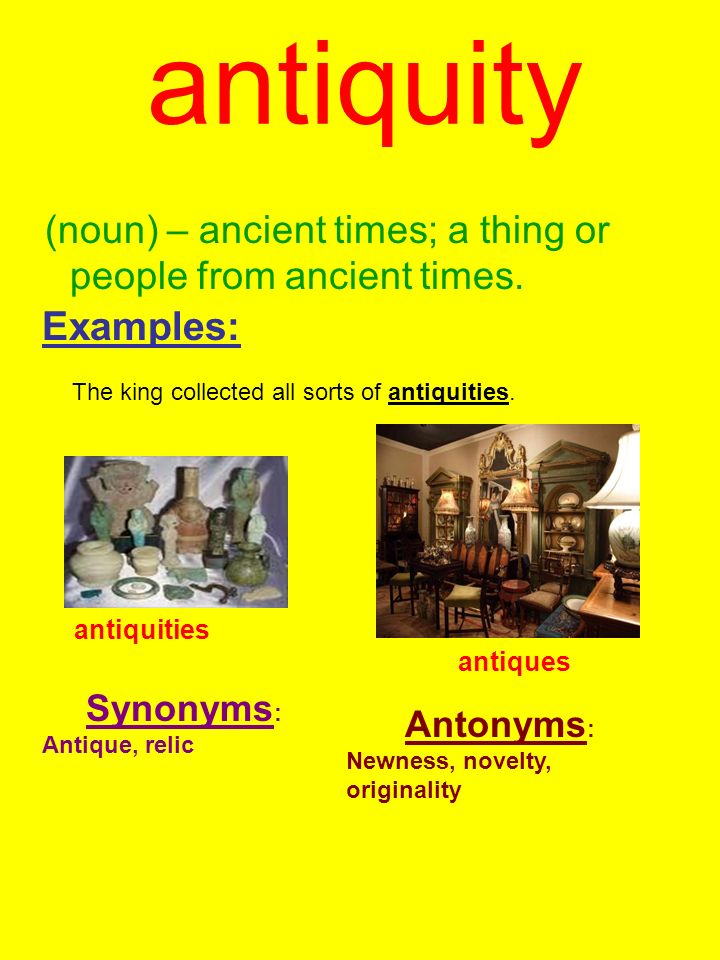 antiquity

(noun) – ancient times; a thing or people from ancient times.

Examples:

The king collected all sorts of antiquities.

antiquities

antiques

Synonyms:
Antique, relic

Antonyms:
Newness, novelty, originality